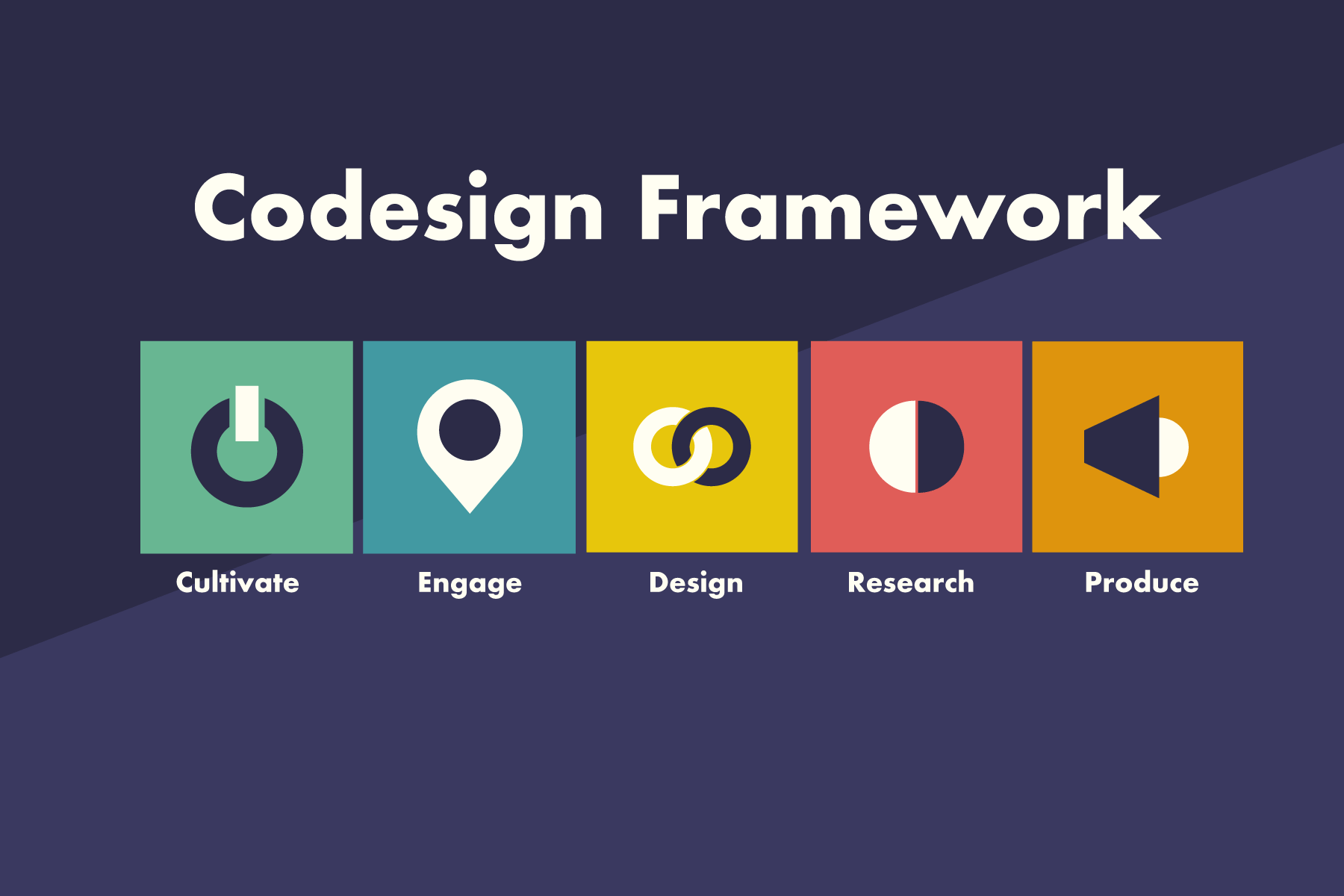 Codesign Framework

Cultivate

Engage

Design

Research

Produce